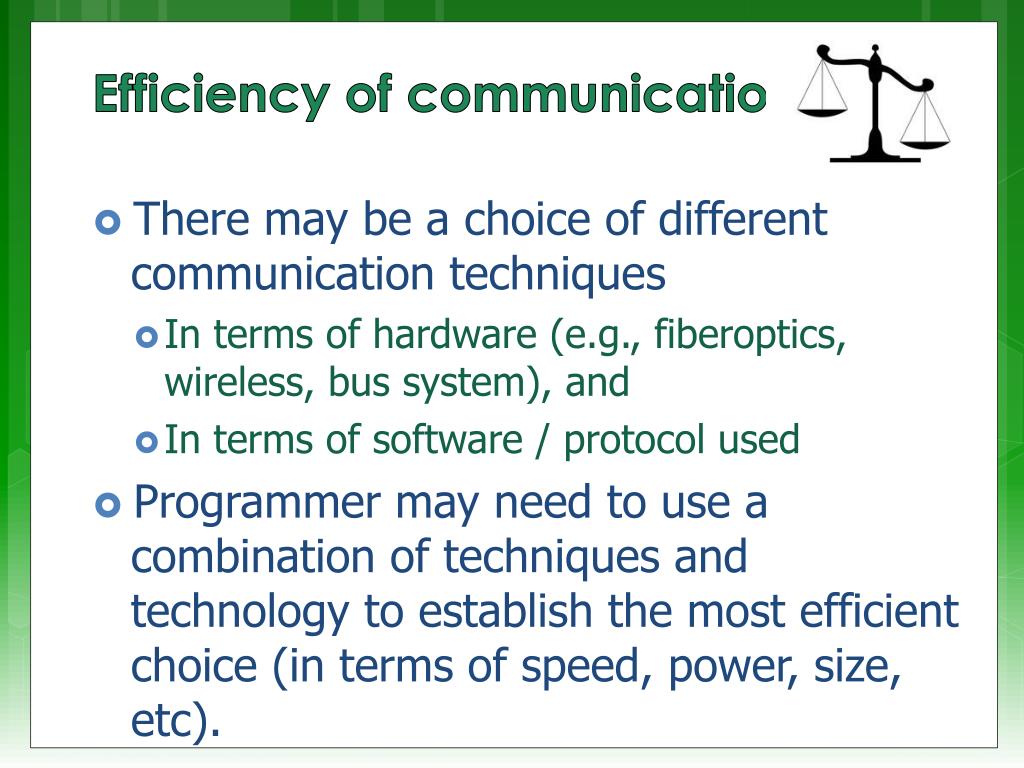 Efficiency of communicatio

There may be a choice of different communication techniques

In terms of hardware (e.g., fiberoptics, wireless, bus system), and

In terms of software / protocol used

Programmer may need to use a combination of techniques and technology to establish the most efficient choice (in terms of speed, power, size, etc).